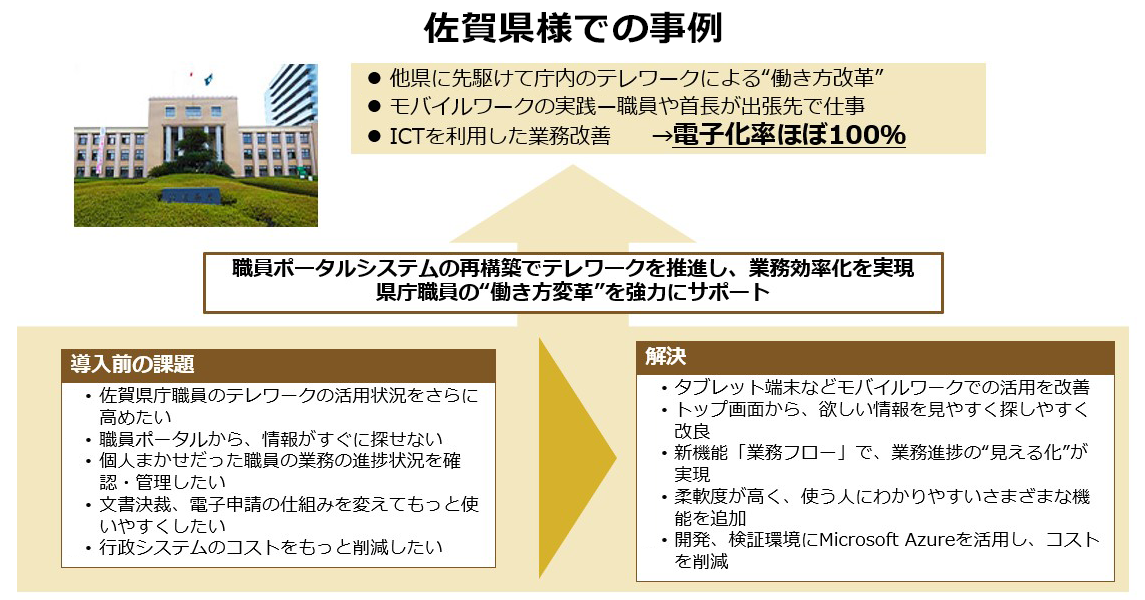 佐賀県様での事例

● 他県に先駆けて庁内のテレワークによる“働き方改革”
● モバイルワークの実践ー職員や首長が出張先で仕事
● ICTを利用した業務改善　→電子化率ほぼ100%

職員ポータルシステムの再構築でテレワークを推進し、業務効率化を実現
県庁職員の“働き方変革”を強力にサポート

導入前の課題

・佐賀県庁職員のテレワークの活用状況をさらに高めたい
・職員ポータルから、情報がすぐに探せない
・個人まかせだった職員の業務の進捗状況を確認・管理したい
・文書決裁、電子申請の仕組みを変えてもっと使いやすくしたい
・行政システムのコストをもっと削減したい

解決

・タブレット端末などモバイルワークでの活用を改善
・トップ画面から、欲しい情報を見やすく探しやすく改良
・新機能「業務フロー」で、業務進捗の“見える化”が実現
・柔軟度が高く、使う人にわかりやすいさまざまな機能を追加
・開発、検証環境にMicrosoft Azureを活用し、コストを削減